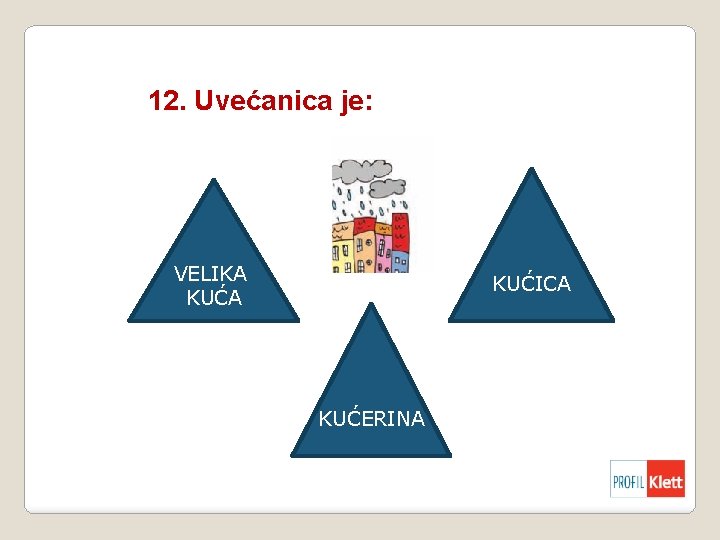 12. Uvećanica je:

VELIKA KUĆA

KUĆICA

KUĆERINA

PROFIL Klett